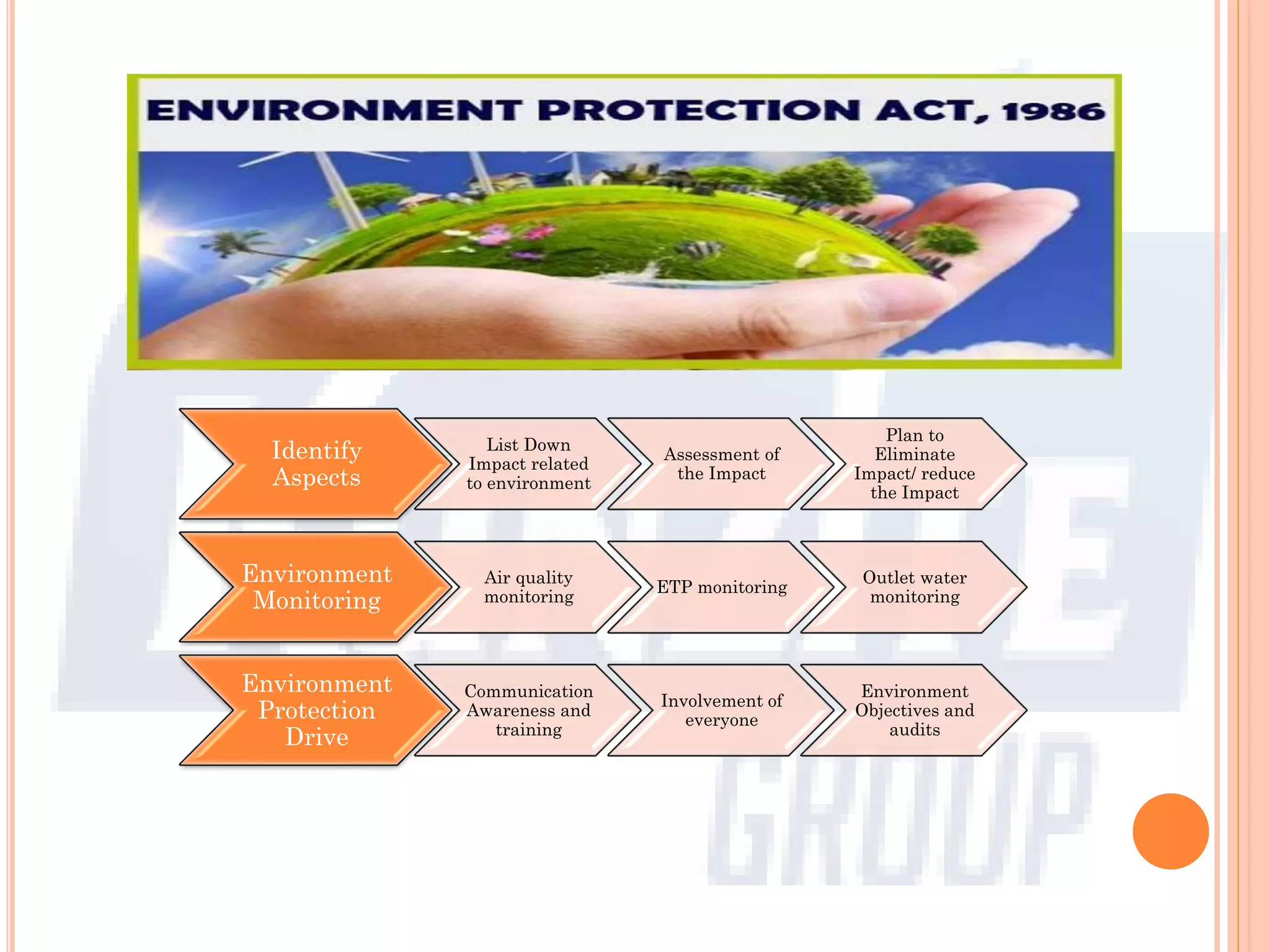 ENVIRONMENT PROTECTION ACT, 1986

Identify Aspects

List Down Impact related to environment

Assessment of the Impact

Plan to Eliminate Impact/ reduce the Impact

Environment Monitoring

Air quality monitoring

ETP monitoring

Outlet water monitoring

Environment Protection Drive

Communication Awareness and training

Involvement of everyone

Environment Objectives and audits

GROUP